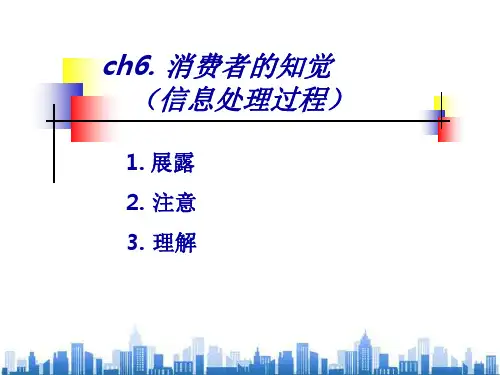 ch6. 消费者的知觉
（信息处理过程）

1. 展露

2. 注意

3. 理解